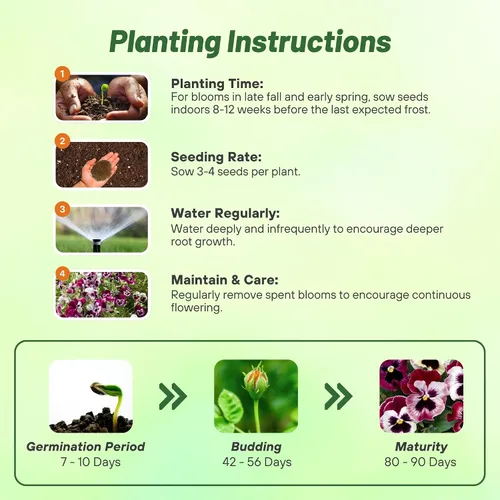 Planting Instructions

1
Planting Time:
For blooms in late fall and early spring, sow seeds indoors 8-12 weeks before the last expected frost.

2
Seeding Rate:
Sow 3-4 seeds per plant.

3
Water Regularly:
Water deeply and infrequently to encourage deeper root growth.

4
Maintain & Care:
Regularly remove spent blooms to encourage continuous flowering.

Germination Period
7 - 10 Days

Budding
42 - 56 Days

Maturity
80 - 90 Days